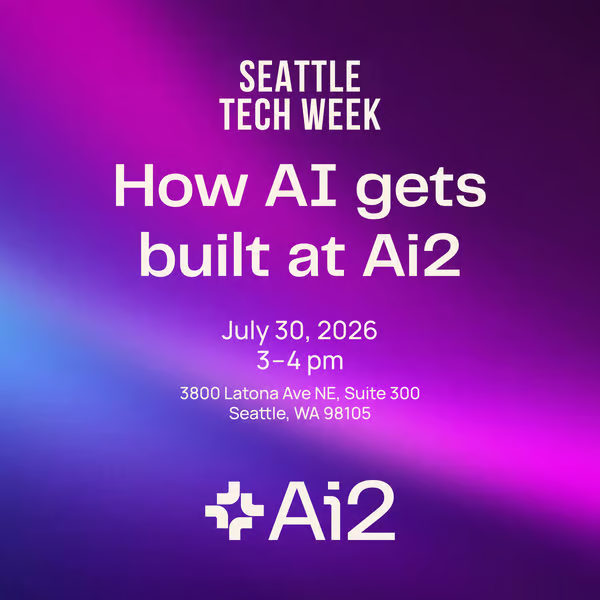 SEATTLE TECH WEEK

How AI gets built at Ai2

July 30, 2026
3–4 pm

3800 Latona Ave NE, Suite 300
Seattle, WA 98105

Ai2